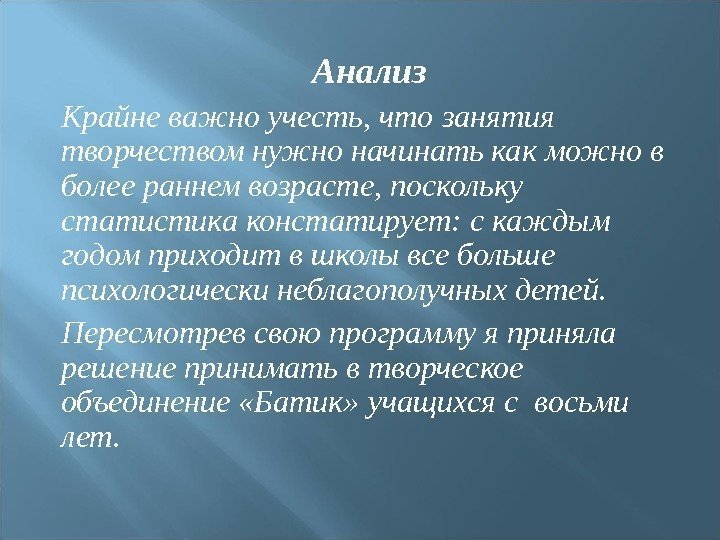 Анализ

Крайне важно учесть, что занятия творчеством нужно начинать как можно в более раннем возрасте, поскольку статистика констатирует: с каждым годом приходит в школы все больше психологически неблагополучных детей.

Пересмотрев свою программу я приняла решение принимать в творческое объединение «Батик» учащихся с восьми лет.